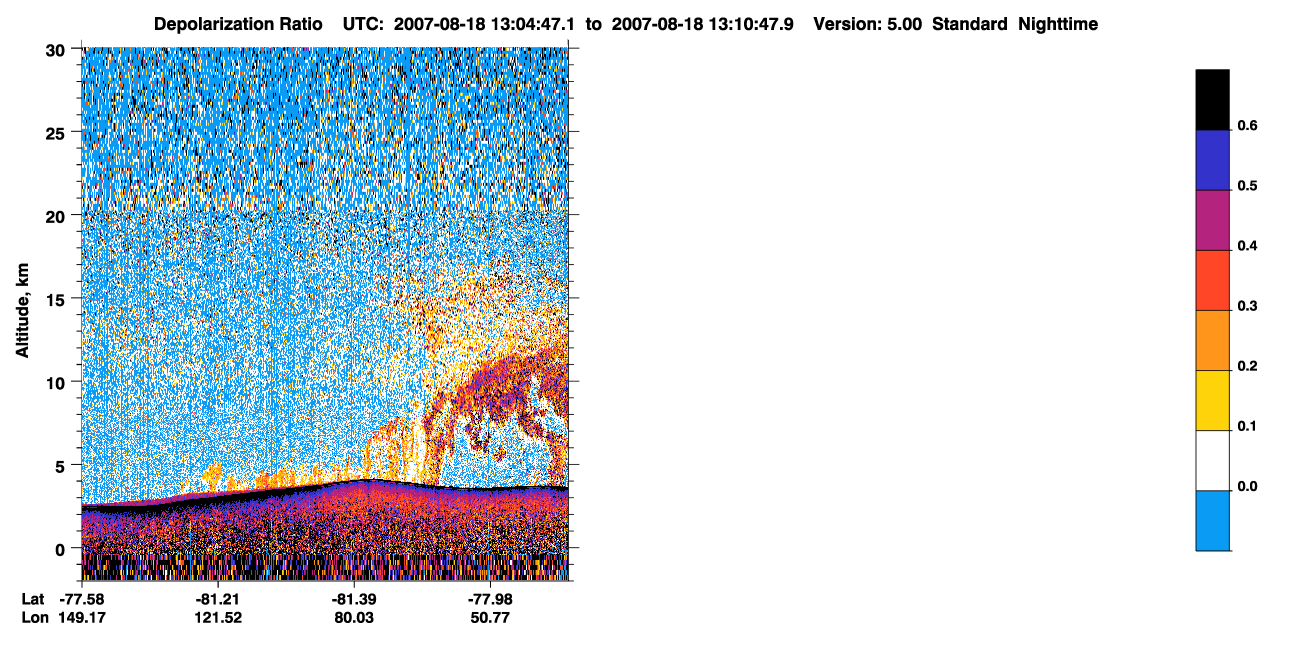 Depolarization Ratio UTC: 2007-08-18 13:04:47.1 to 2007-08-18 13:10:47.9 Version: 5.00 Standard Nighttime

Altitude, km

30
25
20
15
10
5
0

Lat -77.58 -81.21 -81.39 -77.98
Lon 149.17 121.52 80.03 50.77

0.6
0.5
0.4
0.3
0.2
0.1
0.0